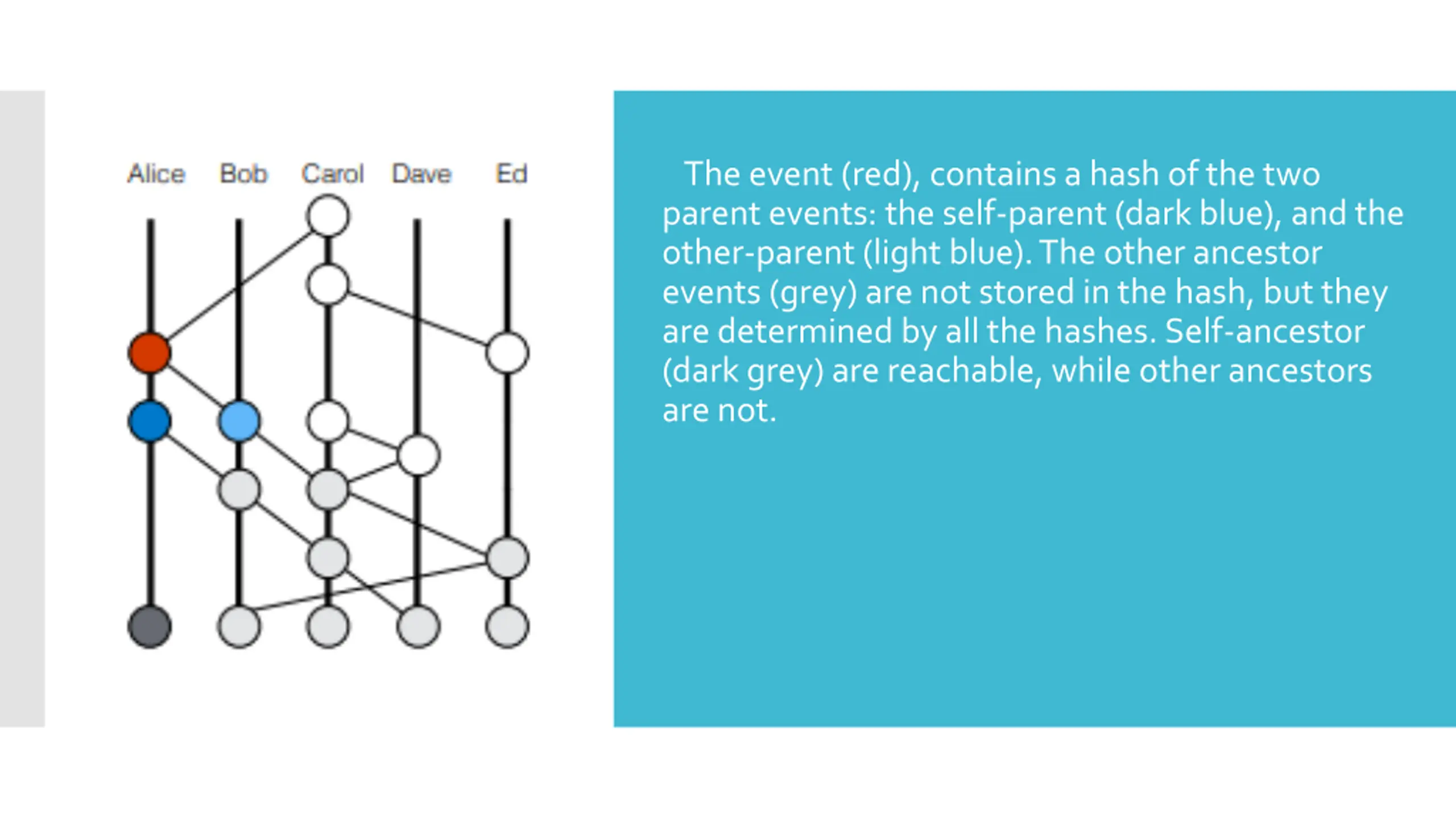 Alice Bob Carol Dave Ed

The event (red), contains a hash of the two parent events: the self-parent (dark blue), and the other-parent (light blue). The other ancestor events (grey) are not stored in the hash, but they are determined by all the hashes. Self-ancestor (dark grey) are reachable, while other ancestors are not.